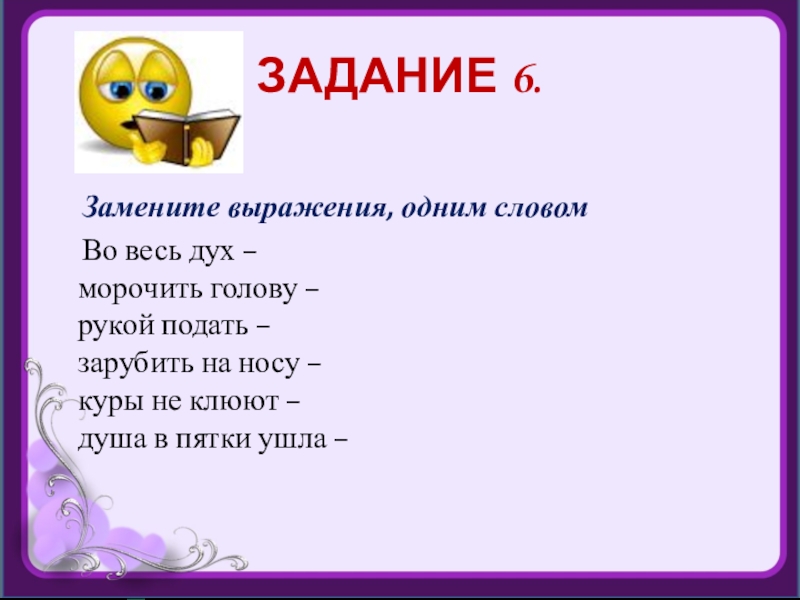 ЗАДАНИЕ 6.

Замените выражения, одним словом

Во весь дух –
морочить голову –
рукой подать –
зарубить на носу –
куры не клюют –
душа в пятки ушла –